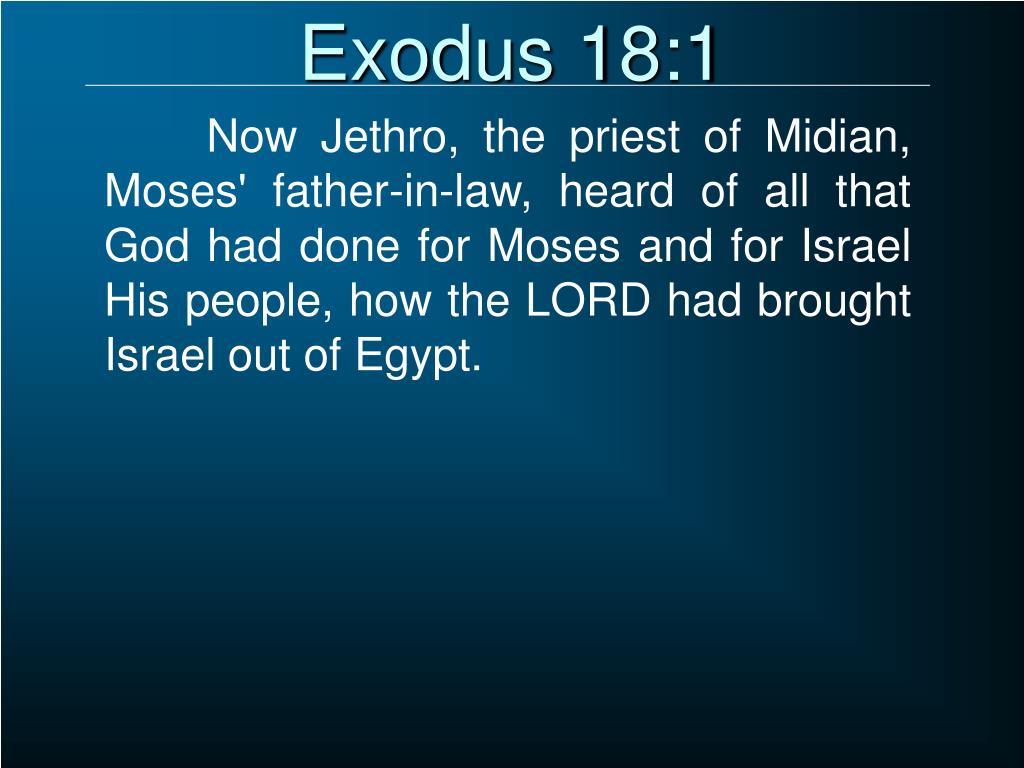 Exodus 18:1

Now Jethro, the priest of Midian, Moses' father-in-law, heard of all that God had done for Moses and for Israel His people, how the LORD had brought Israel out of Egypt.